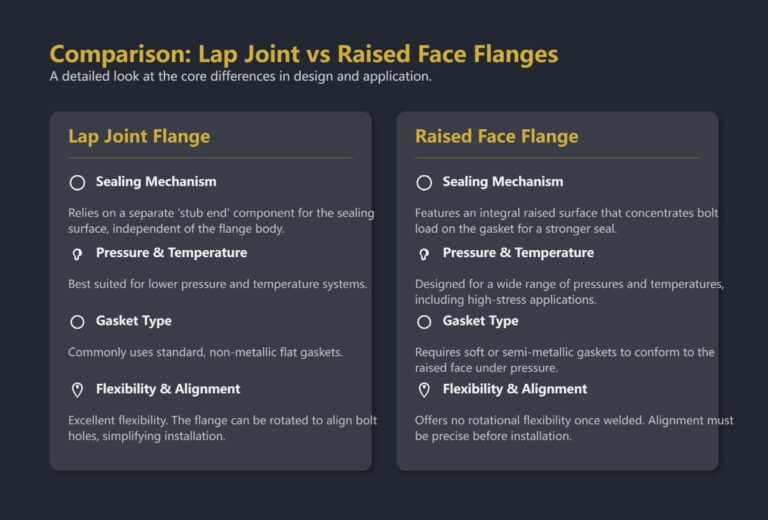 Comparison: Lap Joint vs Raised Face Flanges

A detailed look at the core differences in design and application.

Lap Joint Flange

Sealing Mechanism

Relies on a separate 'stub end' component for the sealing surface, independent of the flange body.

Pressure & Temperature

Best suited for lower pressure and temperature systems.

Gasket Type

Commonly uses standard, non-metallic flat gaskets.

Flexibility & Alignment

Excellent flexibility. The flange can be rotated to align bolt holes, simplifying installation.

Raised Face Flange

Sealing Mechanism

Features an integral raised surface that concentrates bolt load on the gasket for a stronger seal.

Pressure & Temperature

Designed for a wide range of pressures and temperatures, including high-stress applications.

Gasket Type

Requires soft or semi-metallic gaskets to conform to the raised face under pressure.

Flexibility & Alignment

Offers no rotational flexibility once welded. Alignment must be precise before installation.